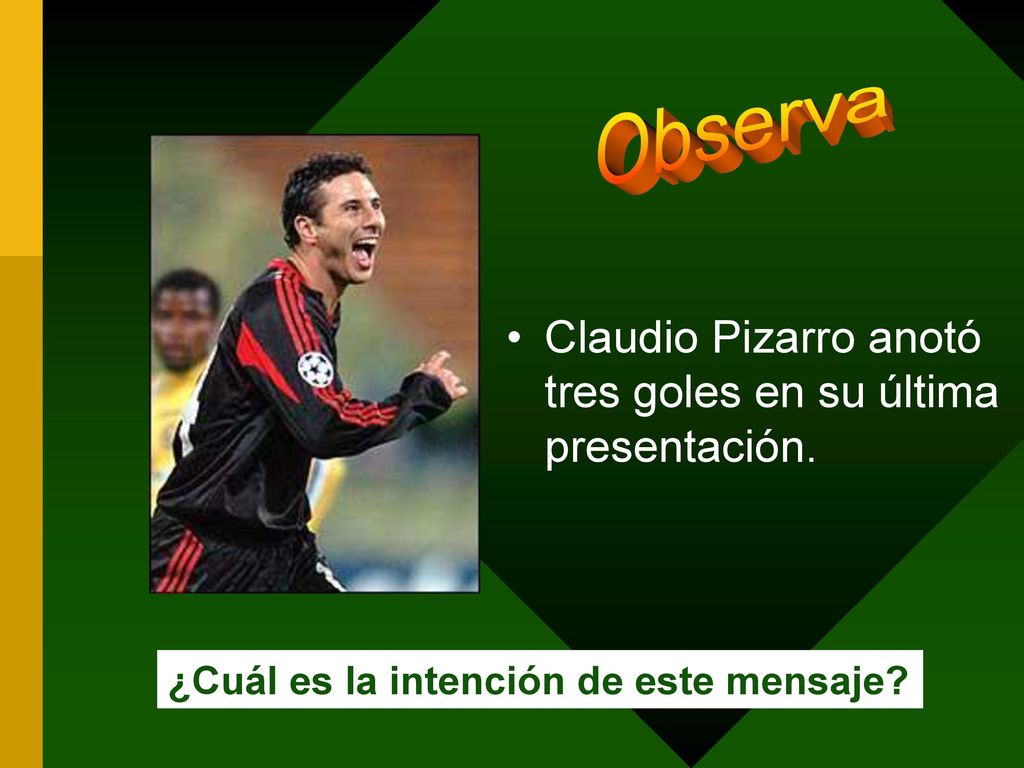 Observa

• Claudio Pizarro anotó tres goles en su última presentación.

¿Cuál es la intención de este mensaje?